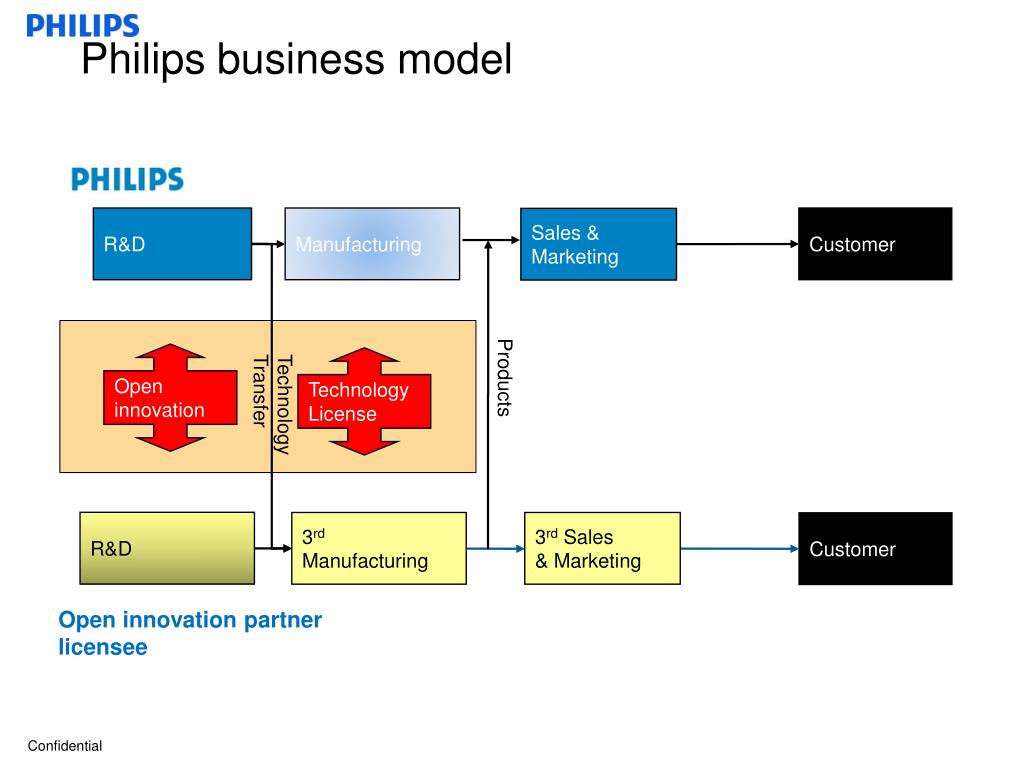 PHILIPS

Philips business model

PHILIPS

R&D

Manufacturing

Sales & Marketing

Customer

Open innovation

Technology Transfer

Technology License

Products

R&D

3$^{rd}$ Manufacturing

3$^{rd}$ Sales & Marketing

Customer

Open innovation partner licensee

Confidential